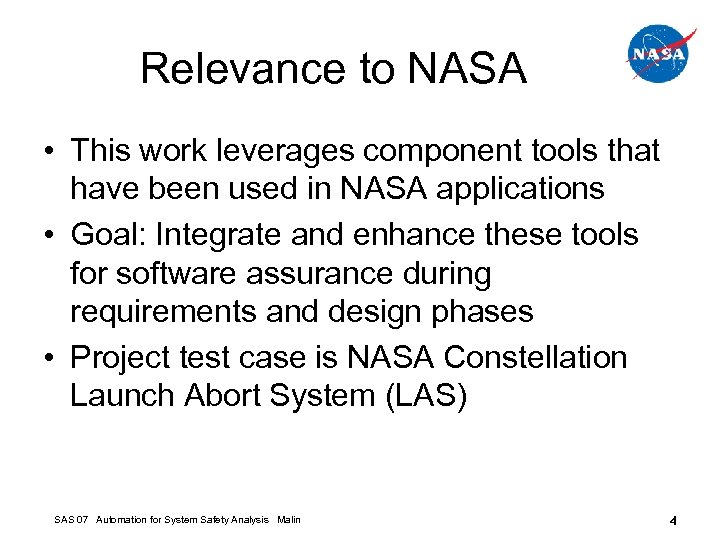 Relevance to NASA

NASA

• This work leverages component tools that have been used in NASA applications

• Goal: Integrate and enhance these tools for software assurance during requirements and design phases

• Project test case is NASA Constellation Launch Abort System (LAS)

SAS 07 Automation for System Safety Analysis Malin

4